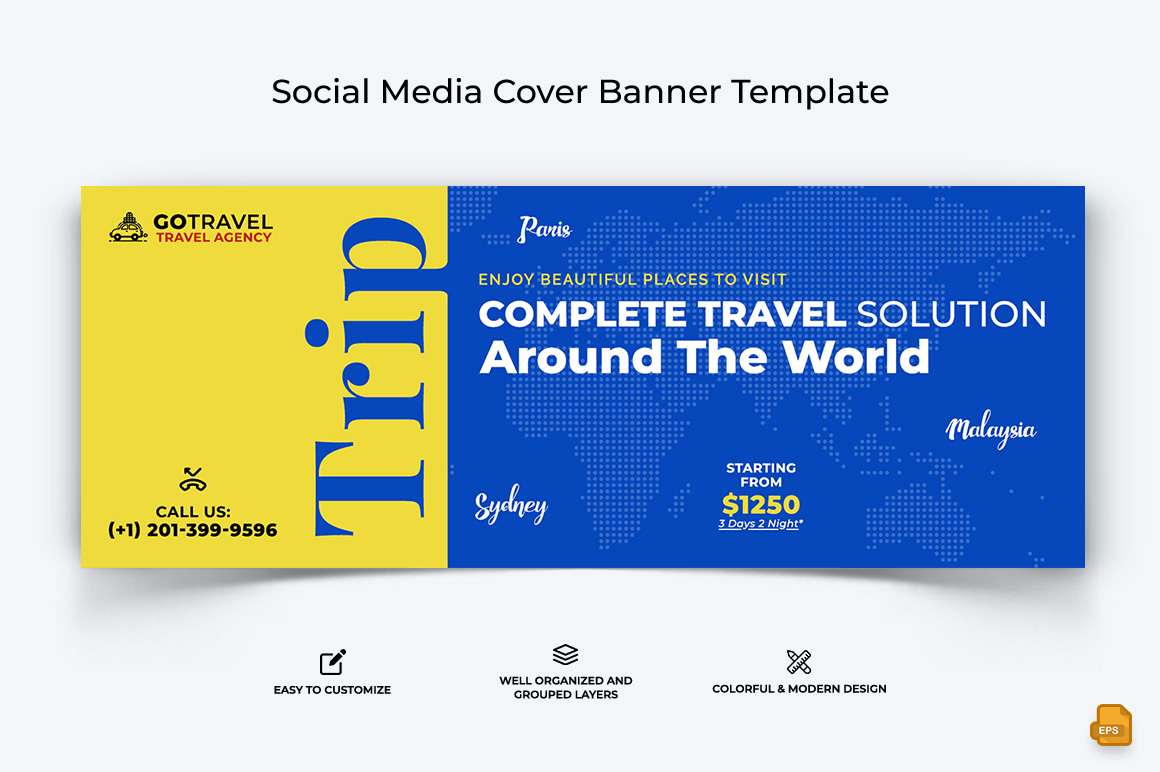 Social Media Cover Banner Template

GOTRAVEL
TRAVEL AGENCY

Trip

CALL US:
(+1) 201-399-9596

Paris

ENJOY BEAUTIFUL PLACES TO VISIT
COMPLETE TRAVEL SOLUTION
Around The World

Malaysia

Sydney

STARTING FROM
$1250
3 Days 2 Night*

EASY TO CUSTOMIZE

WELL ORGANIZED AND GROUPED LAYERS

COLORFUL & MODERN DESIGN

EPS